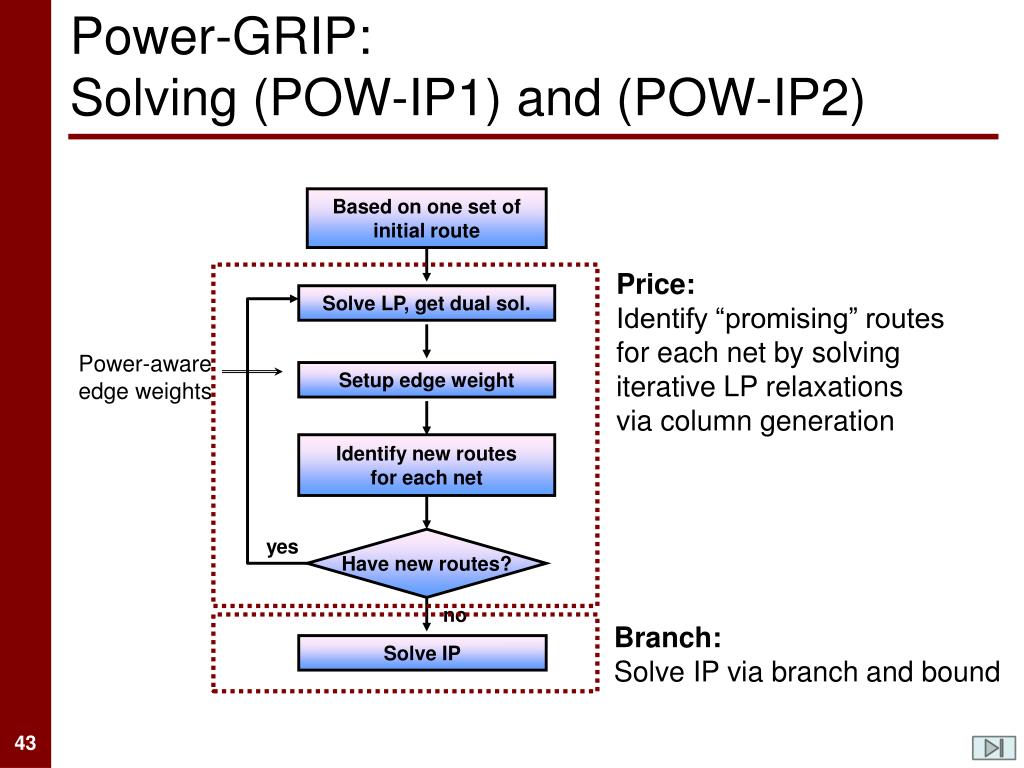 Power-GRIP:
Solving (POW-IP1) and (POW-IP2)

Based on one set of initial route

Solve LP, get dual sol.

Power-aware edge weights

Setup edge weight

Identify new routes for each net

yes

Have new routes?

no

Solve IP

Price:
Identify “promising” routes for each net by solving iterative LP relaxations via column generation

Branch:
Solve IP via branch and bound

43